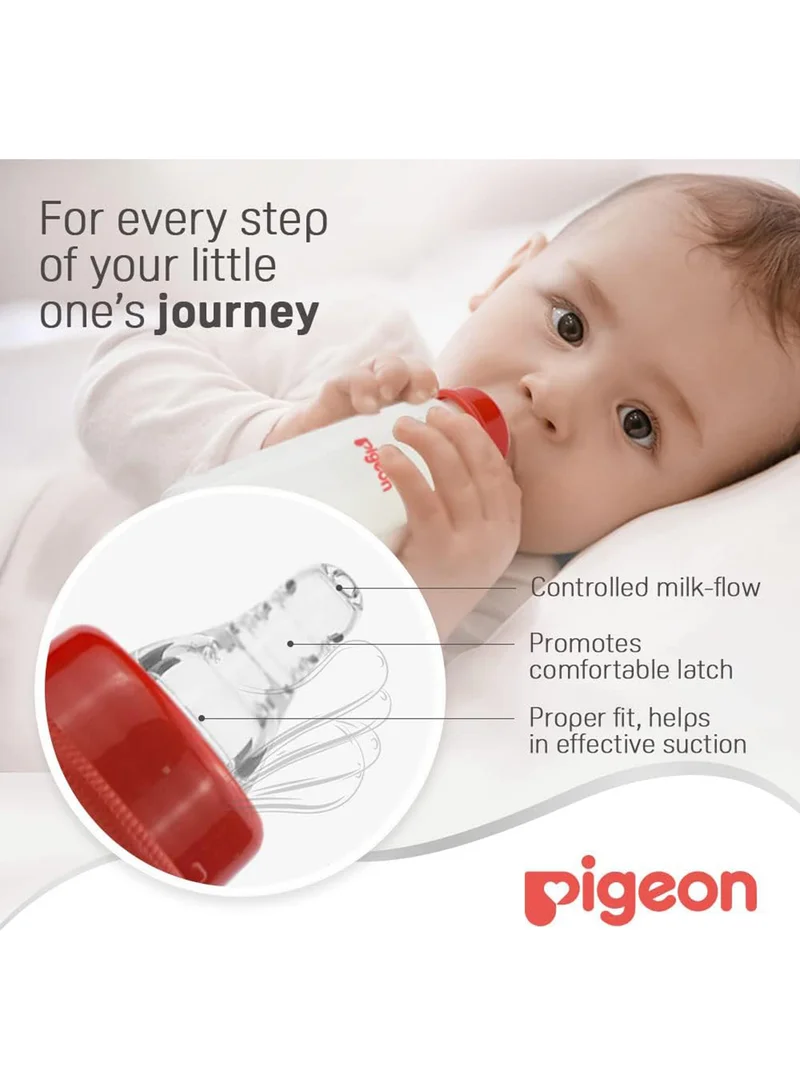 For every step of your little one's **journey**

pigeon

Controlled milk-flow

Promotes comfortable latch

Proper fit, helps in effective suction

pigeon